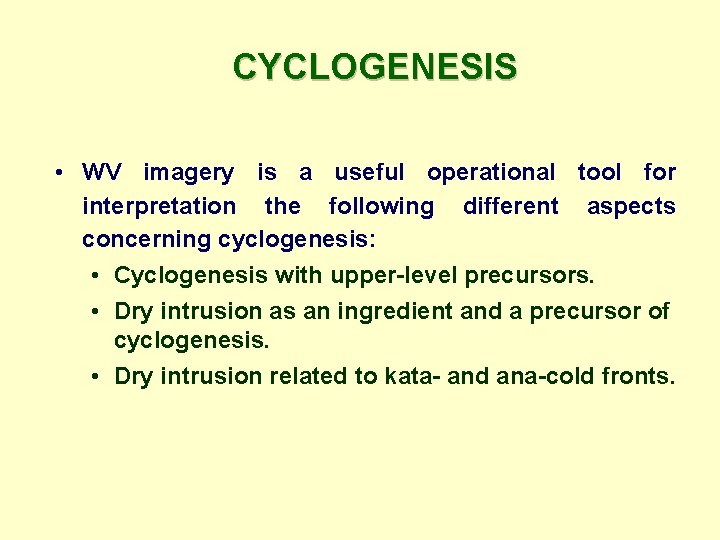 CYCLOGENESIS

• WV imagery is a useful operational tool for interpretation the following different aspects concerning cyclogenesis:
  • Cyclogenesis with upper-level precursors.
  • Dry intrusion as an ingredient and a precursor of cyclogenesis.
  • Dry intrusion related to kata- and ana-cold fronts.